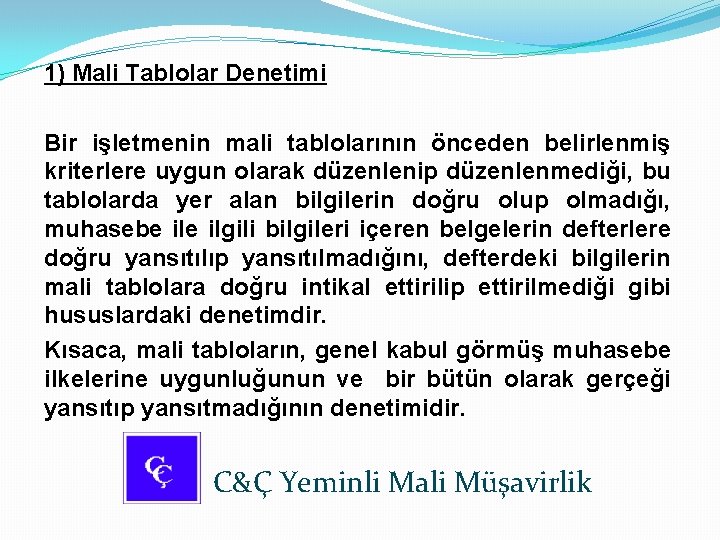 1) Mali Tablolar Denetimi

Bir işletmenin mali tablolarının önceden belirlenmiş kriterlere uygun olarak düzenlenip düzenlenmediği, bu tablolarda yer alan bilgilerin doğru olup olmadığı, muhasebe ile ilgili bilgileri içeren belgelerin defterlere doğru yansıtılıp yansıtılmadığını, defterdeki bilgilerin mali tablolara doğru intikal ettirilip ettirilmediği gibi hususlardaki denetimdir.

Kısaca, mali tabloların, genel kabul görmüş muhasebe ilkelerine uygunluğunun ve bir bütün olarak gerçeği yansıtıp yansıtmadığının denetimidir.

CÇ

C&Ç Yeminli Mali Müşavirlik